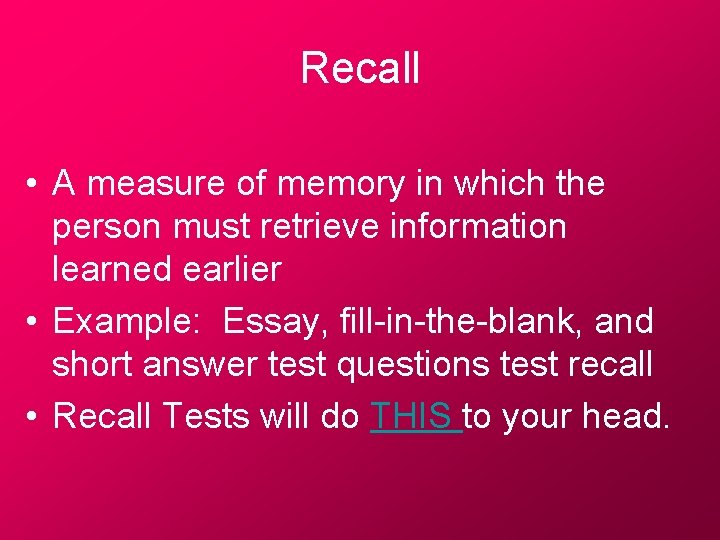 Recall

• A measure of memory in which the person must retrieve information learned earlier
• Example: Essay, fill-in-the-blank, and short answer test questions test recall
• Recall Tests will do THIS to your head.